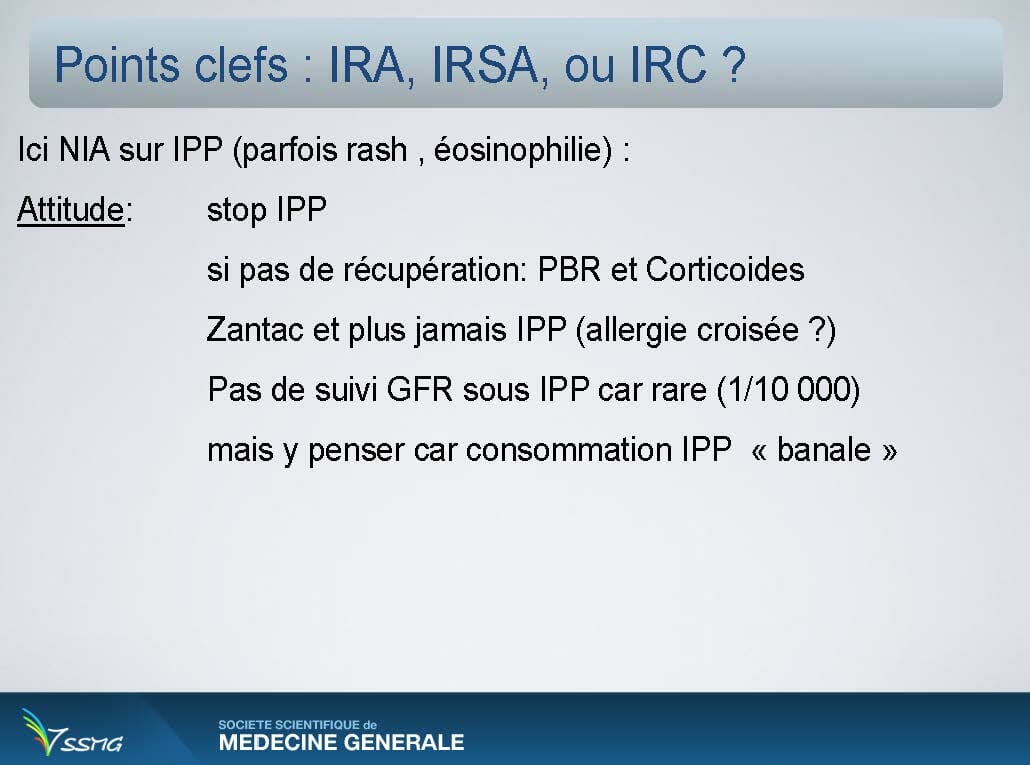 Points clefs : IRA, IRSA, ou IRC ?

Ici NIA sur IPP (parfois rash , éosinophilie) :

Attitude: stop IPP

si pas de récupération: PBR et Corticoides

Zantac et plus jamais IPP (allergie croisée ?)

Pas de suivi GFR sous IPP car rare (1/10 000)

mais y penser car consommation IPP « banale »

SSMG

SOCIETE SCIENTIFIQUE de
MEDECINE GENERALE